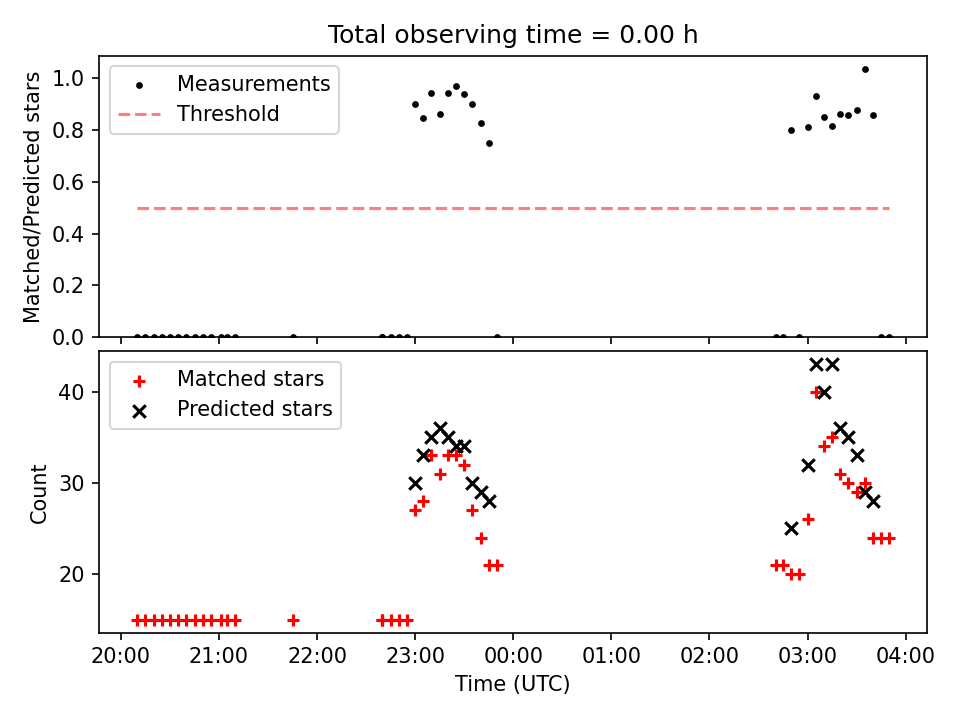 Total observing time = 0.00 h

Measurements
Threshold

Matched/Predicted stars

1.0
0.8
0.6
0.4
0.2
0.0

Matched stars
Predicted stars

Count

40
30
20

20:00
21:00
22:00
23:00
00:00
01:00
02:00
03:00
04:00

Time (UTC)